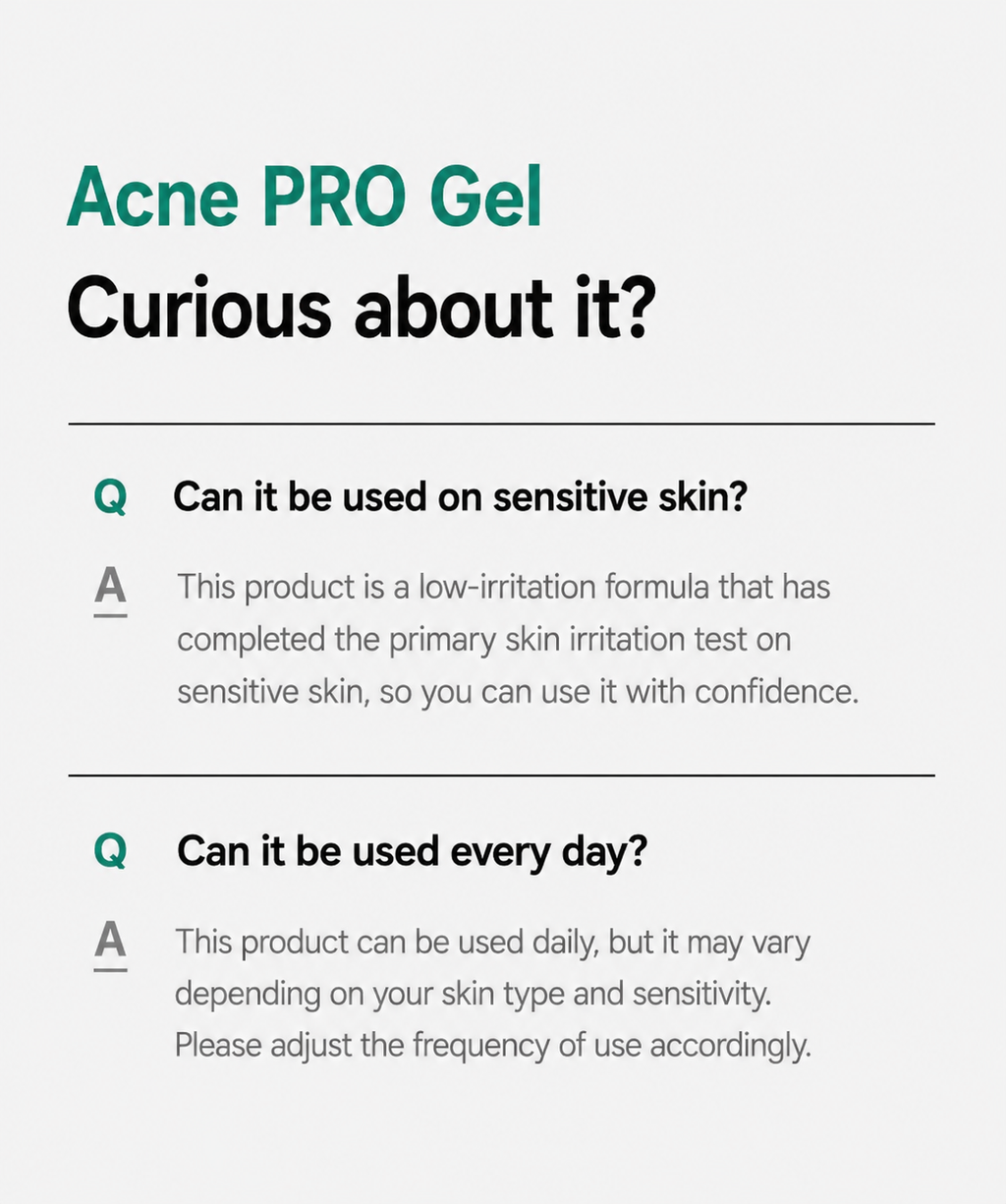 Acne PRO Gel
Curious about it?

Q Can it be used on sensitive skin?

A This product is a low-irritation formula that has completed the primary skin irritation test on sensitive skin, so you can use it with confidence.

Q Can it be used every day?

A This product can be used daily, but it may vary depending on your skin type and sensitivity. Please adjust the frequency of use accordingly.